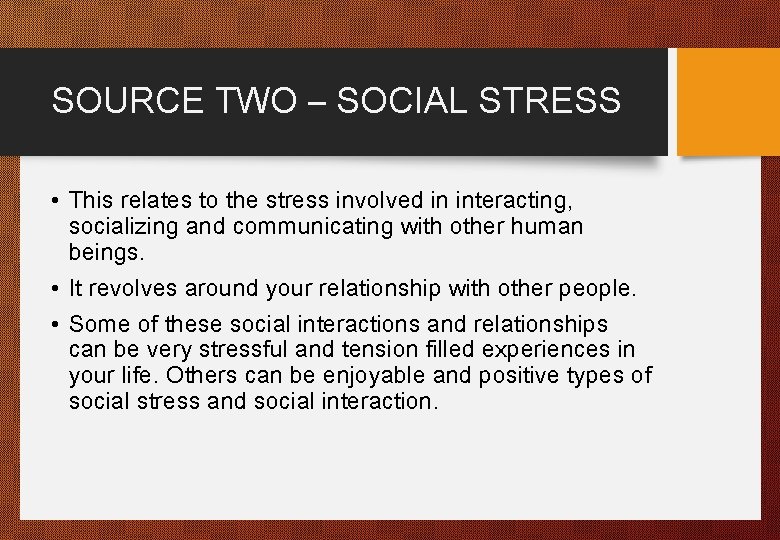 SOURCE TWO – SOCIAL STRESS

• This relates to the stress involved in interacting, socializing and communicating with other human beings.

• It revolves around your relationship with other people.

• Some of these social interactions and relationships can be very stressful and tension filled experiences in your life. Others can be enjoyable and positive types of social stress and social interaction.